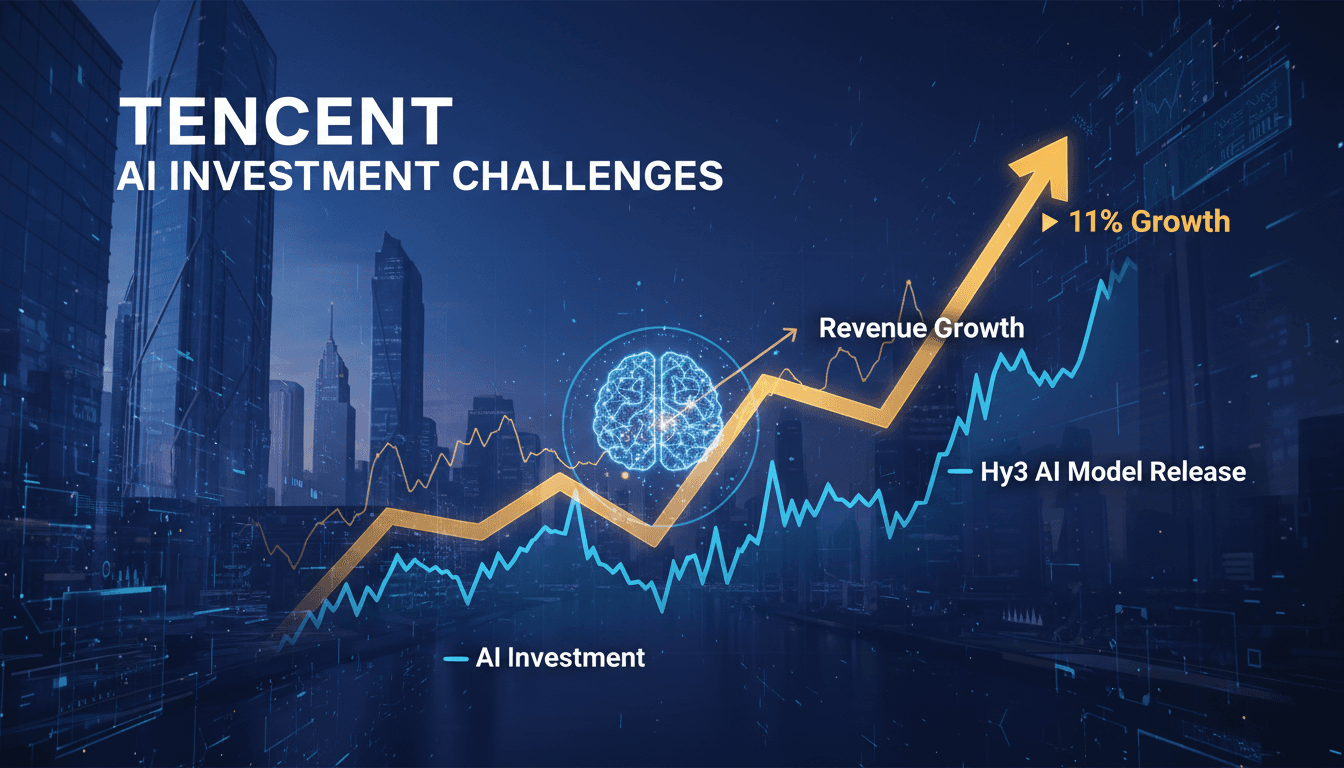 TENCENT
AI INVESTMENT CHALLENGES

11% Growth

Revenue Growth

Hy3 AI Model Release

AI Investment